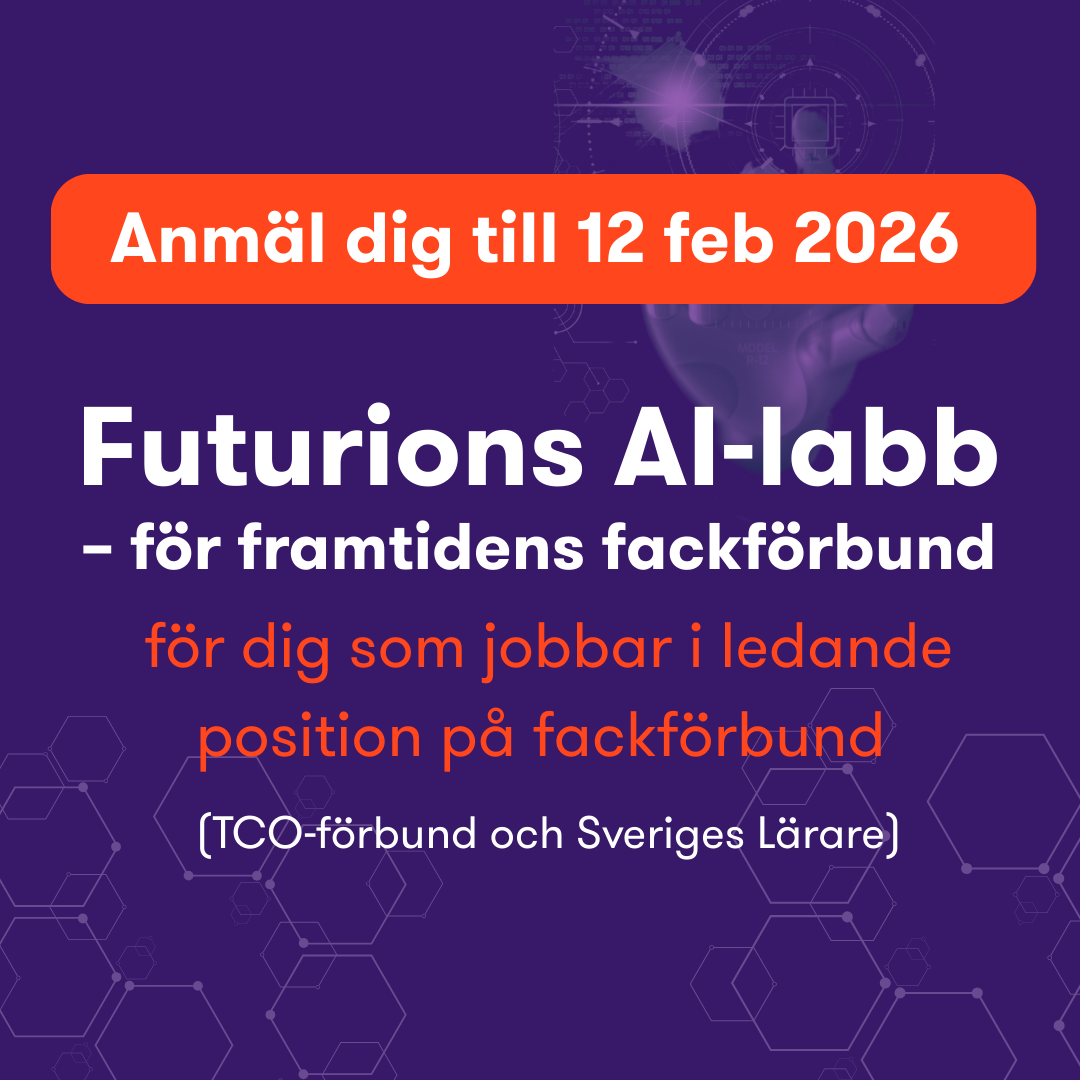 Anmäl dig till 12 feb 2026

Futurions AI-labb
– för framtidens fackförbund

för dig som jobbar i ledande position på fackförbund

(TCO-förbund och Sveriges Lärare)